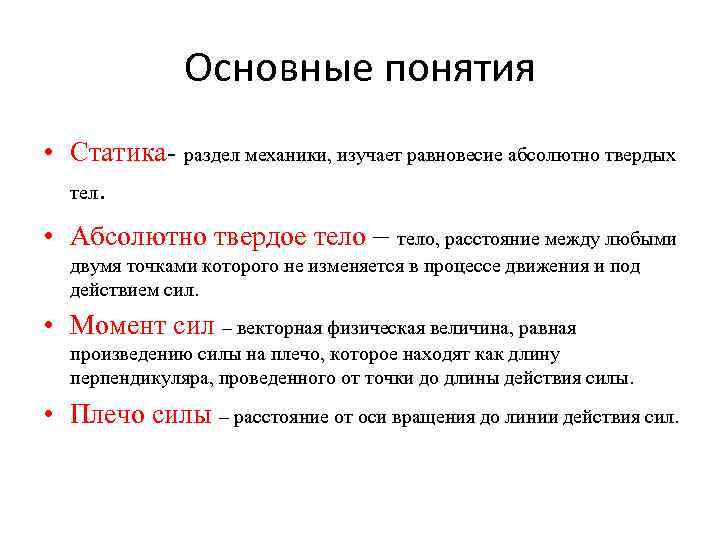 Основные понятия

• Статика- раздел механики, изучает равновесие абсолютно твердых тел.

• Абсолютно твердое тело – тело, расстояние между любыми двумя точками которого не изменяется в процессе движения и под действием сил.

• Момент сил – векторная физическая величина, равная произведению силы на плечо, которое находят как длину перпендикуляра, проведенного от точки до длины действия силы.

• Плечо силы – расстояние от оси вращения до линии действия сил.